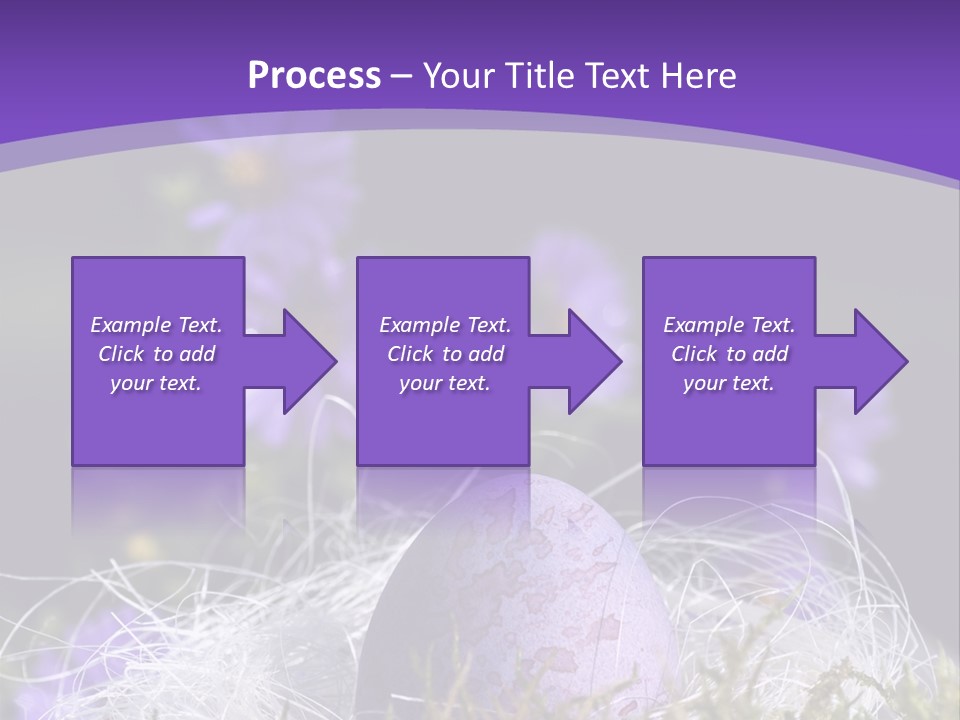 Process – Your Title Text Here

Example Text. Click to add your text.

Example Text. Click to add your text.

Example Text. Click to add your text.